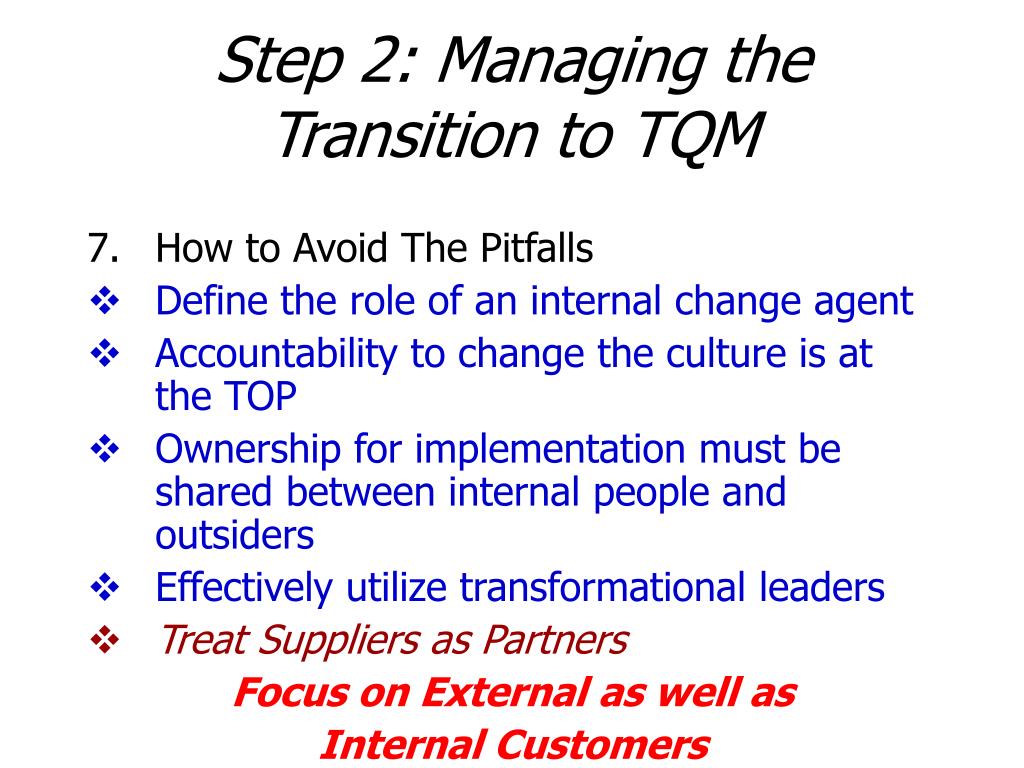 Step 2: Managing the Transition to TQM

7. How to Avoid The Pitfalls
❖ Define the role of an internal change agent
❖ Accountability to change the culture is at the TOP
❖ Ownership for implementation must be shared between internal people and outsiders
❖ Effectively utilize transformational leaders
❖ Treat Suppliers as Partners

Focus on External as well as Internal Customers